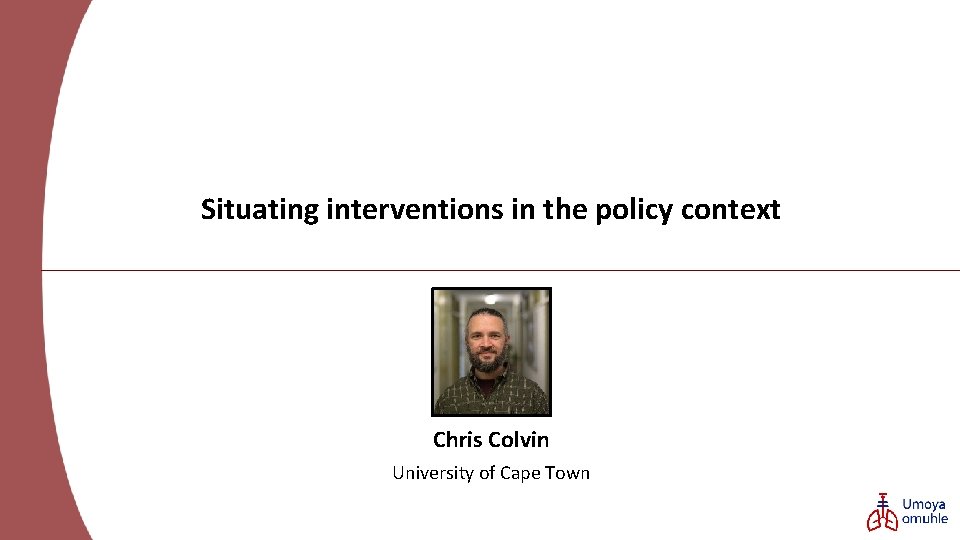 Situating interventions in the policy context

Chris Colvin

University of Cape Town

Umoya omuhle